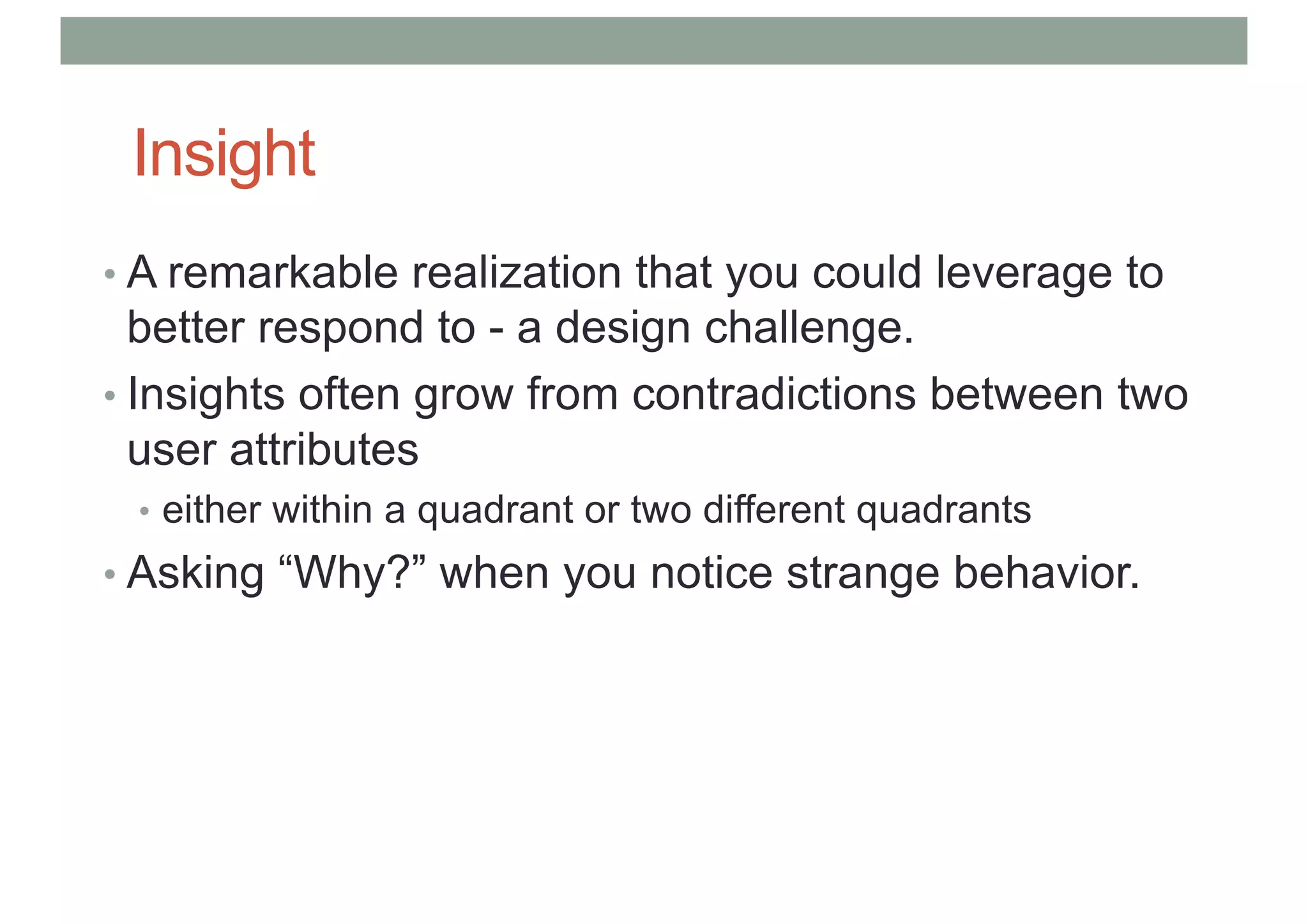 Insight

• A remarkable realization that you could leverage to better respond to - a design challenge.
• Insights often grow from contradictions between two user attributes
  • either within a quadrant or two different quadrants
• Asking “Why?” when you notice strange behavior.